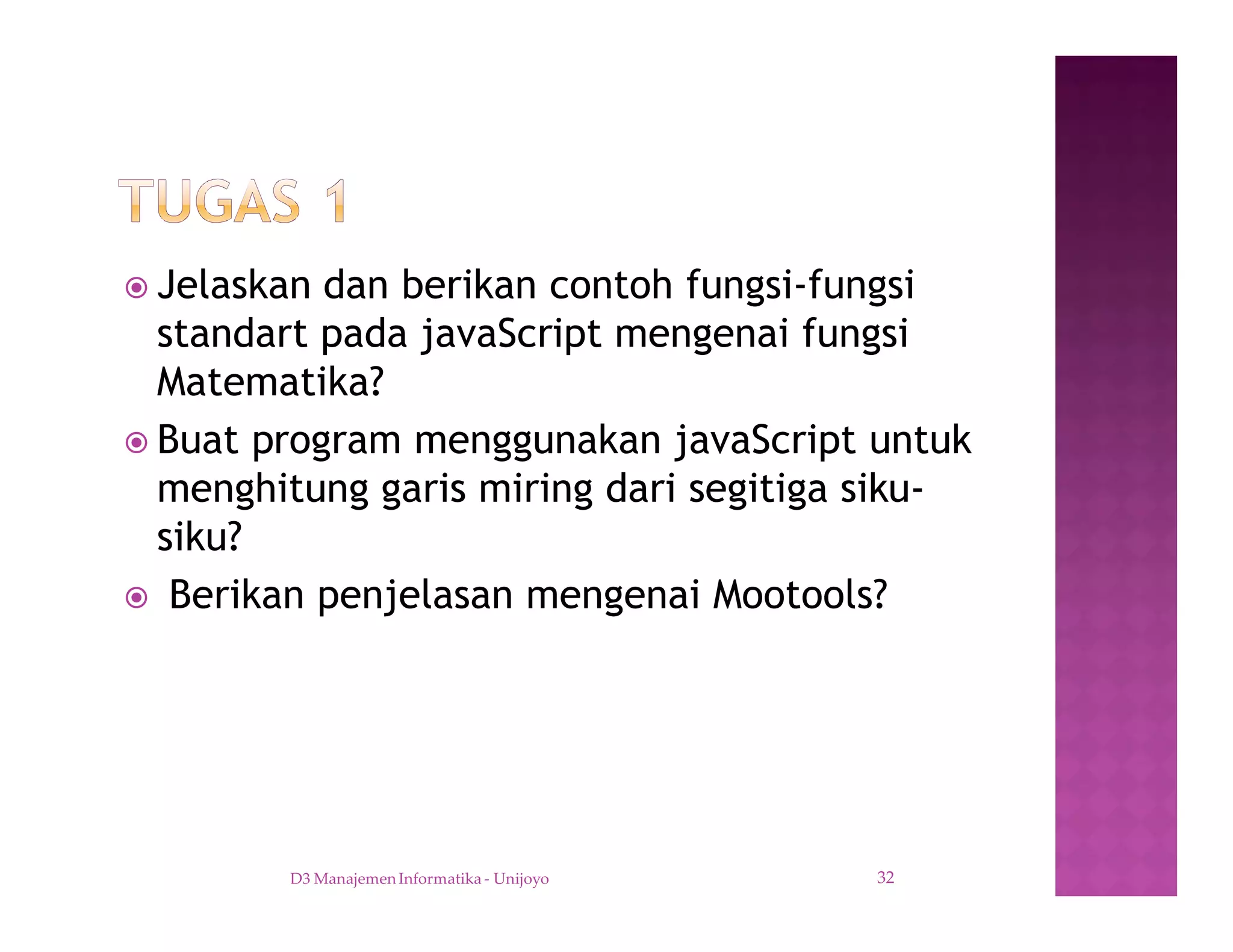 TUGAS 1

Jelaskan dan berikan contoh fungsi-fungsi standart pada javaScript mengenai fungsi Matematika?

Buat program menggunakan javaScript untuk menghitung garis miring dari segitiga siku-siku?

Berikan penjelasan mengenai Mootools?

D3 Manajemen Informatika - Unijoyo

32